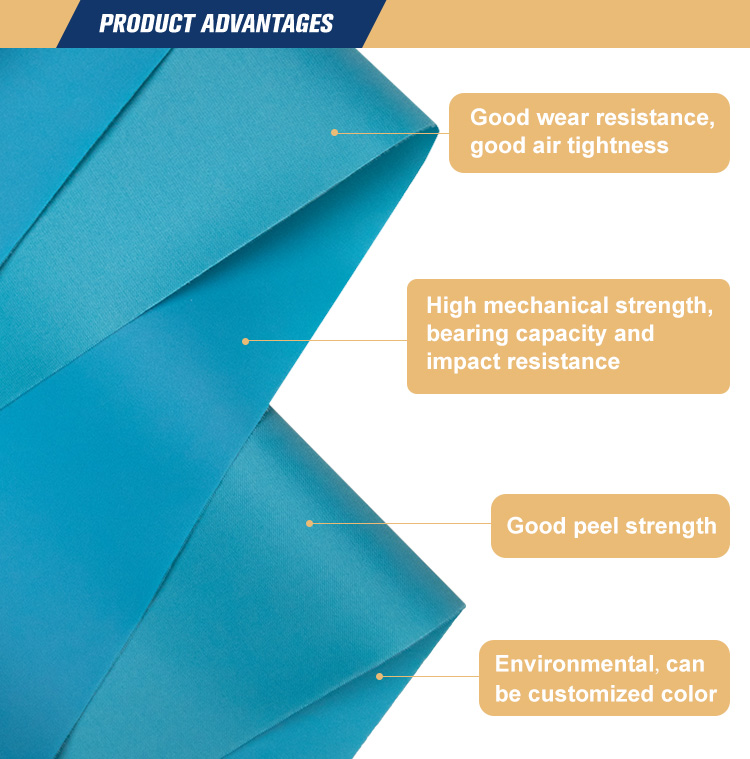 PRODUCT ADVANTAGES

Good wear resistance, good air tightness

High mechanical strength, bearing capacity and impact resistance

Good peel strength

Environmental, can be customized color